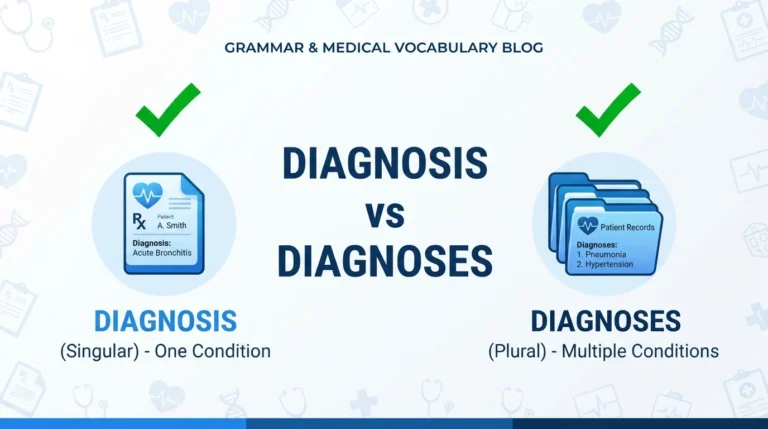 GRAMMAR & MEDICAL VOCABULARY BLOG

DIAGNOSIS
vs
DIAGNOSES

Rx
Patient:
A. Smith
Diagnosis:
Acute Bronchitis

DIAGNOSIS
(Singular) - One Condition

Patient Records
Diagnoses:
1. Pneumonia
2. Hypertension

DIAGNOSES
(Plural) - Multiple Conditions